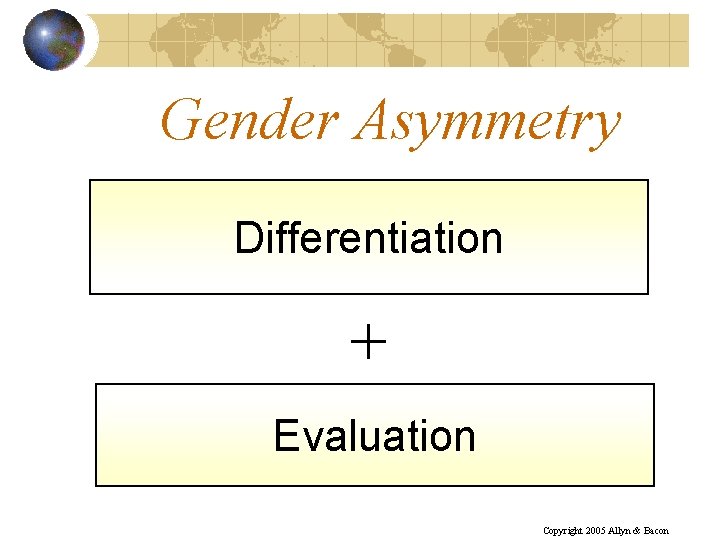 Gender Asymmetry

Differentiation

+

Evaluation

Copyright 2005 Allyn & Bacon